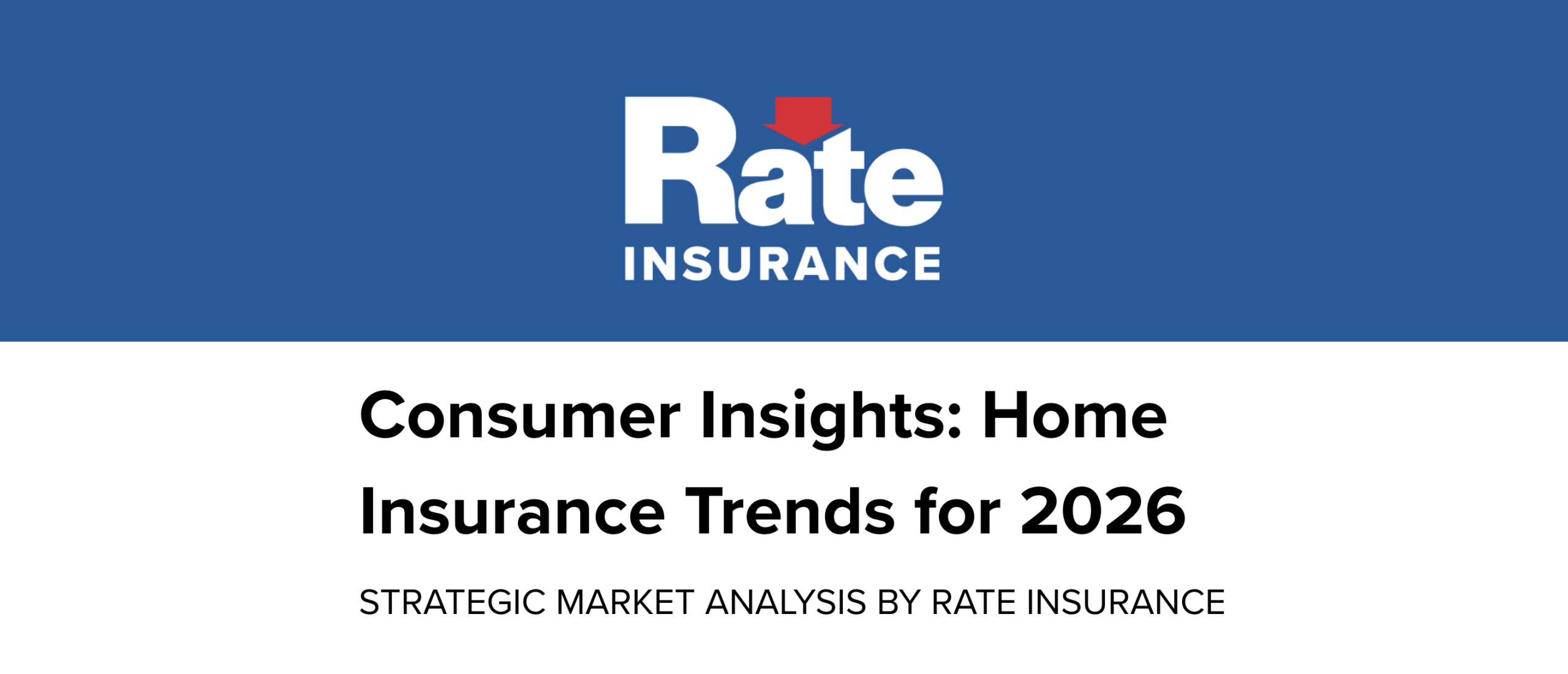 Rate
INSURANCE

Consumer Insights: Home Insurance Trends for 2026

STRATEGIC MARKET ANALYSIS BY RATE INSURANCE